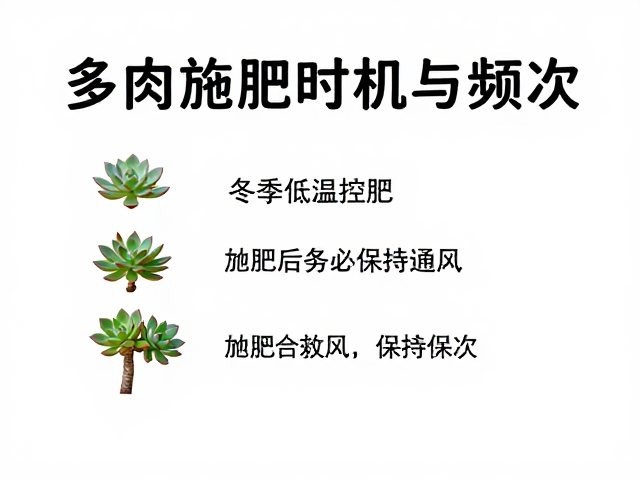 多肉施肥时机与频次

冬季低温控肥

施肥后务必保持通风

施肥合救风，保持保次